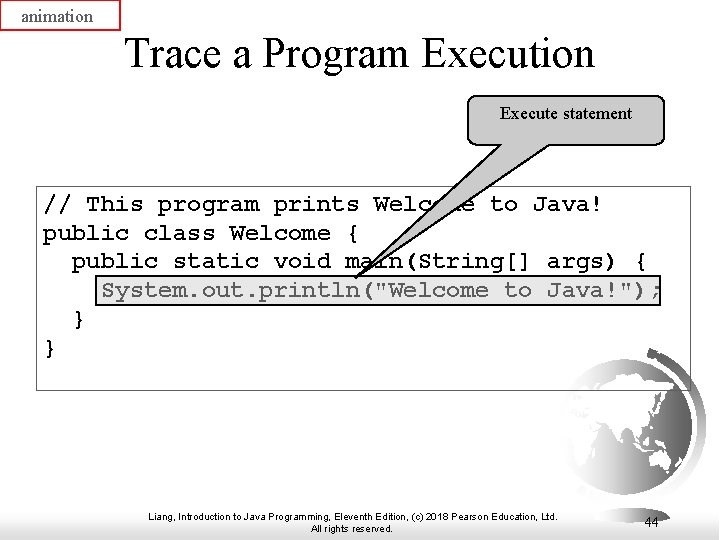 animation

Trace a Program Execution

Execute statement

// This program prints Welcome to Java!
public class Welcome {
  public static void main(String[] args) {
    System.out.println("Welcome to Java!");
  }
}

Liang, Introduction to Java Programming, Eleventh Edition, (c) 2018 Pearson Education, Ltd. All rights reserved.

44